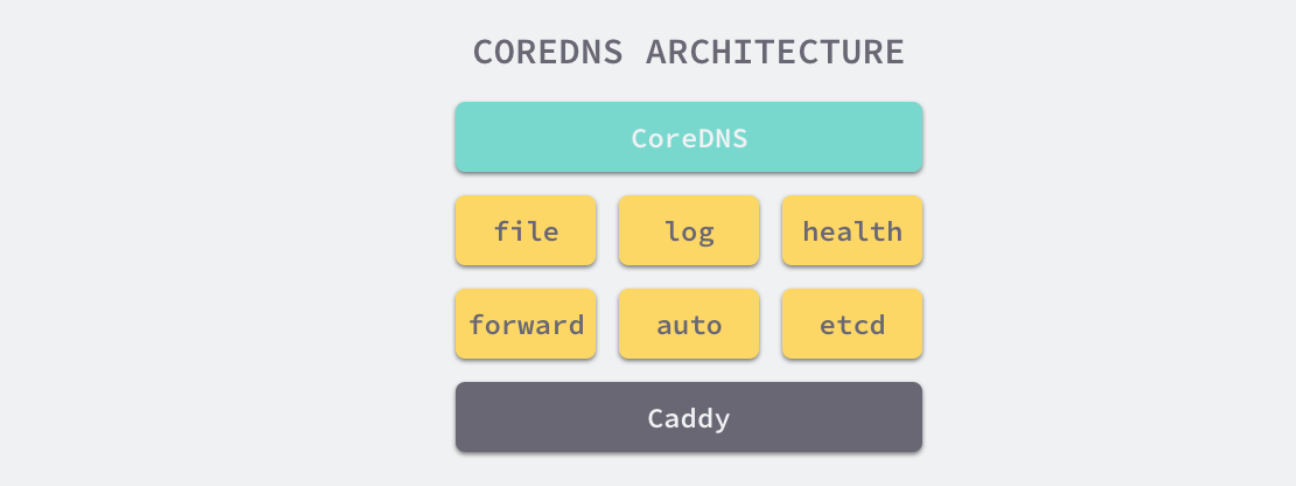 COREDNS ARCHITECTURE

CoreDNS

file log health

forward auto etcd

Caddy